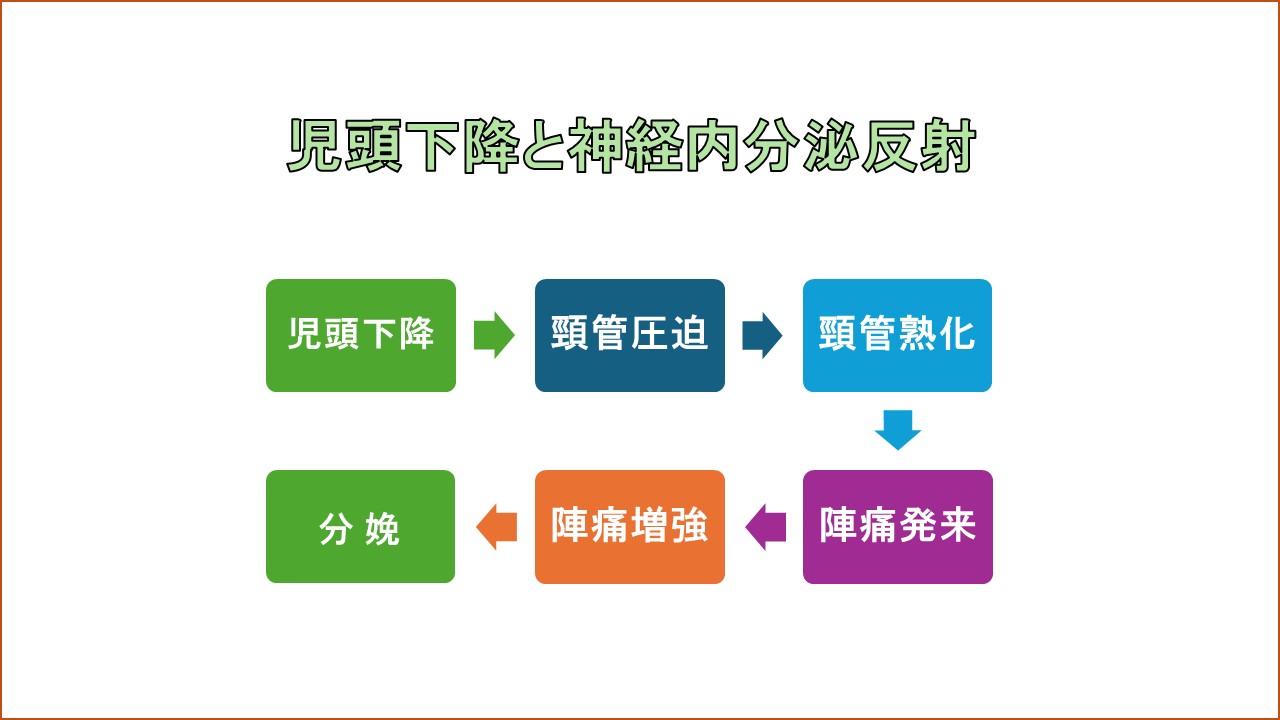 児頭下降と神経内分泌反射

児頭下降

頸管圧迫

頸管熟化

陣痛発来

陣痛増強

分 娩